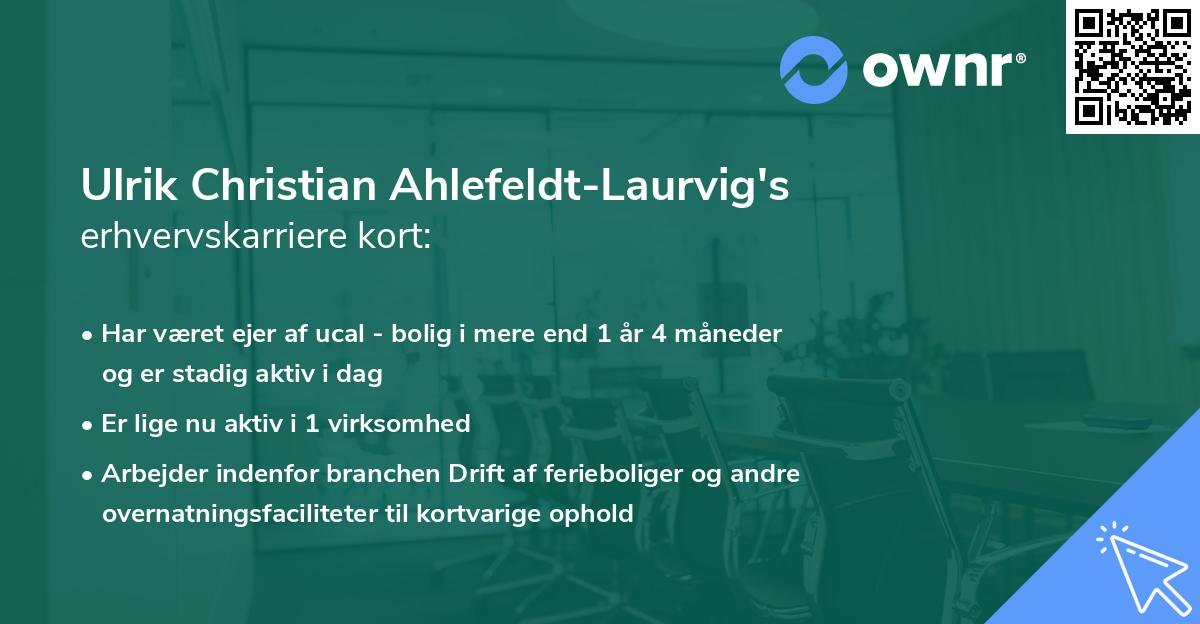 ownr®

Ulrik Christian Ahlefeldt-Laurvig's
erhvervskarriere kort:

• Har været ejer af ucal - bolig i mere end 1 år 4 måneder og er stadig aktiv i dag

• Er lige nu aktiv i 1 virksomhed

• Arbejder indenfor branchen Drift af ferieboliger og andre overnatningsfaciliteter til kortvarige ophold